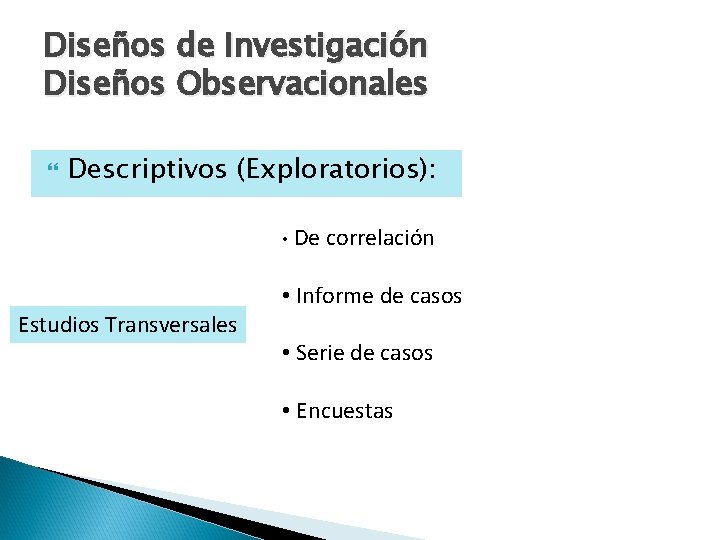 Diseños de Investigación
Diseños Observacionales

Descriptivos (Exploratorios):

Estudios Transversales

• De correlación

• Informe de casos

• Serie de casos

• Encuestas